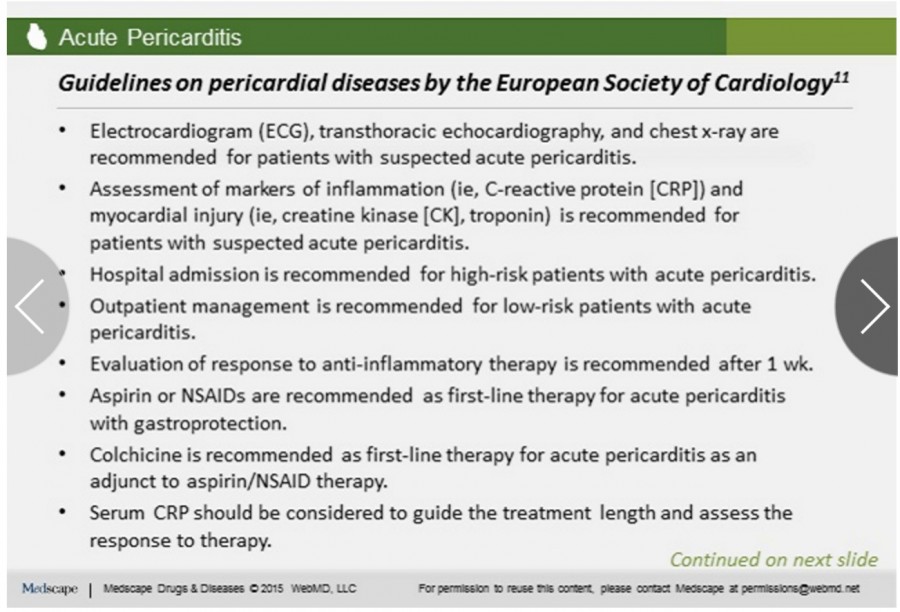 Acute Pericarditis

Guidelines on pericardial diseases by the European Society of Cardiology$^{11}$

• Electrocardiogram (ECG), transthoracic echocardiography, and chest x-ray are recommended for patients with suspected acute pericarditis.
• Assessment of markers of inflammation (ie, C-reactive protein [CRP]) and myocardial injury (ie, creatine kinase [CK], troponin) is recommended for patients with suspected acute pericarditis.
• Hospital admission is recommended for high-risk patients with acute pericarditis.
• Outpatient management is recommended for low-risk patients with acute pericarditis.
• Evaluation of response to anti-inflammatory therapy is recommended after 1 wk.
• Aspirin or NSAIDs are recommended as first-line therapy for acute pericarditis with gastroprotection.
• Colchicine is recommended as first-line therapy for acute pericarditis as an adjunct to aspirin/NSAID therapy.
• Serum CRP should be considered to guide the treatment length and assess the response to therapy.

Continued on next slide

Medscape | Medscape Drugs & Diseases © 2015 WebMD, LLC For permission to reuse this content, please contact Medscape at permissions@webmd.net